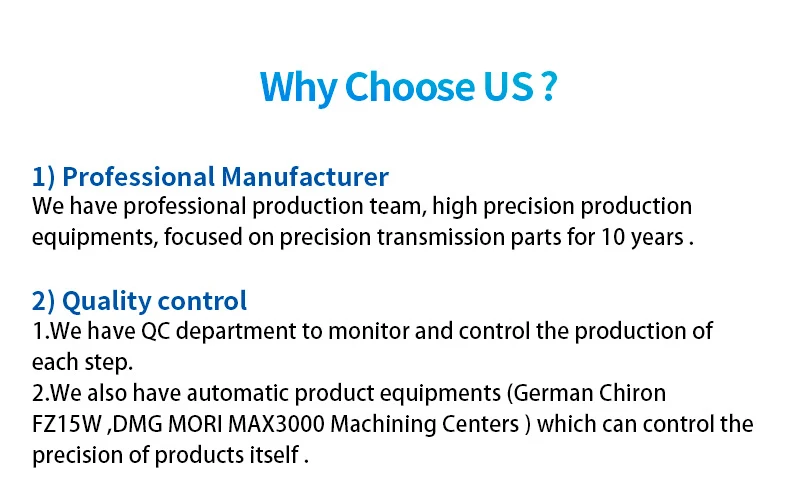 Why Choose US ?

1) Professional Manufacturer
We have professional production team, high precision production equipments, focused on precision transmission parts for 10 years .

2) Quality control
1.We have QC department to monitor and control the production of each step.
2.We also have automatic product equipments (German Chiron FZ15W ,DMG MORI MAX3000 Machining Centers ) which can control the precision of products itself .